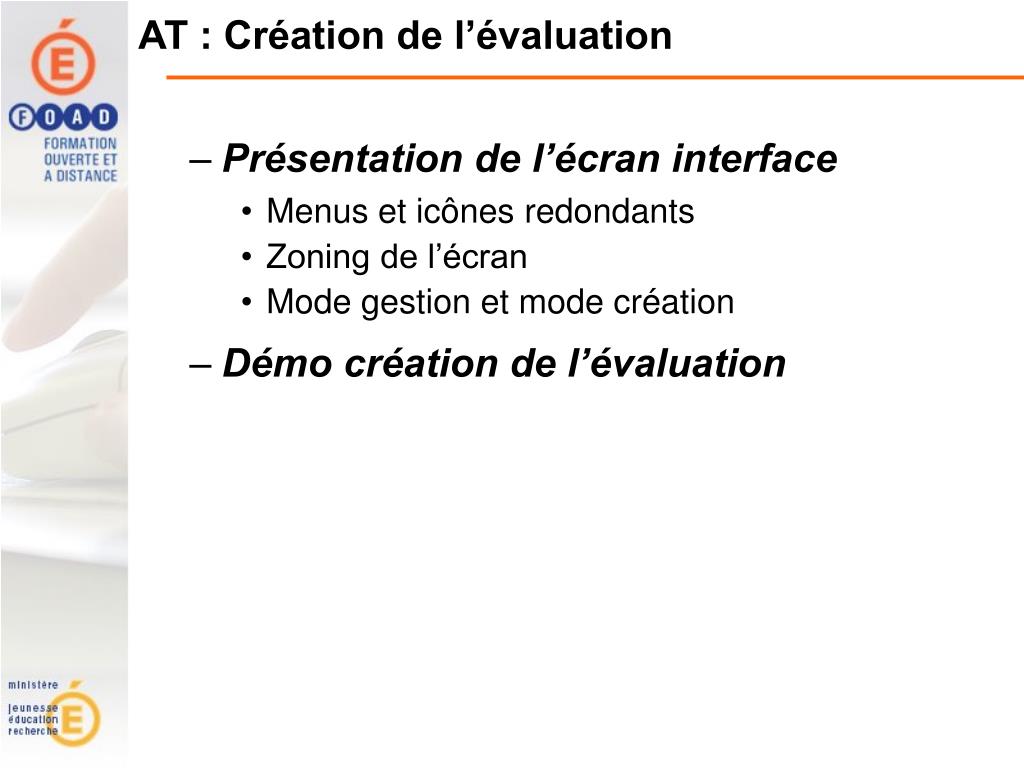 É

FOAD
FORMATION OUVERTE ET A DISTANCE

AT : Création de l’évaluation

– Présentation de l’écran interface
• Menus et icônes redondants
• Zoning de l’écran
• Mode gestion et mode création

– Démo création de l’évaluation

ministère
jeunesse éducation recherche
É